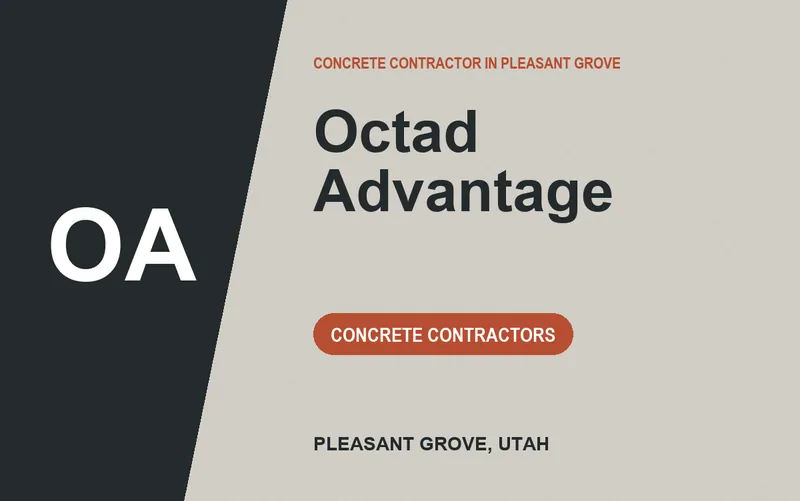 OA

CONCRETE CONTRACTOR IN PLEASANT GROVE

Octad Advantage

CONCRETE CONTRACTORS

PLEASANT GROVE, UTAH